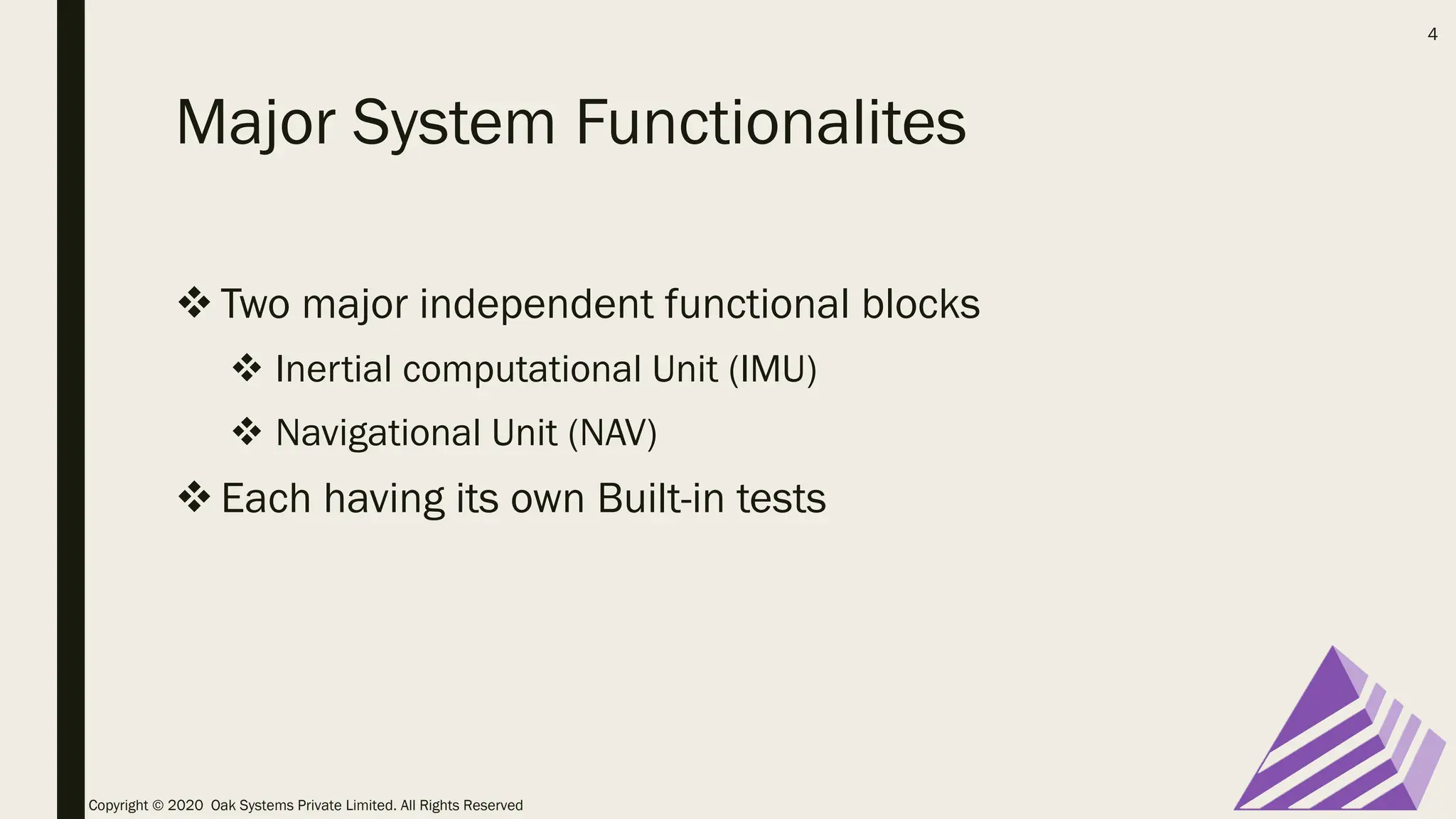 4

Major System Functionalites

❖ Two major independent functional blocks

❖ Inertial computational Unit (IMU)

❖ Navigational Unit (NAV)

❖ Each having its own Built-in tests

Copyright © 2020 Oak Systems Private Limited. All Rights Reserved